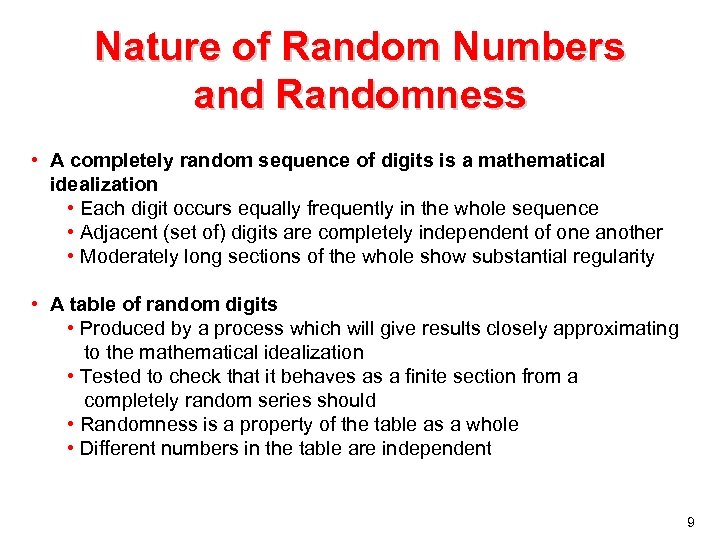 Nature of Random Numbers and Randomness

• A completely random sequence of digits is a mathematical idealization
• Each digit occurs equally frequently in the whole sequence
• Adjacent (set of) digits are completely independent of one another
• Moderately long sections of the whole show substantial regularity

• A table of random digits
• Produced by a process which will give results closely approximating to the mathematical idealization
• Tested to check that it behaves as a finite section from a completely random series should
• Randomness is a property of the table as a whole
• Different numbers in the table are independent

9